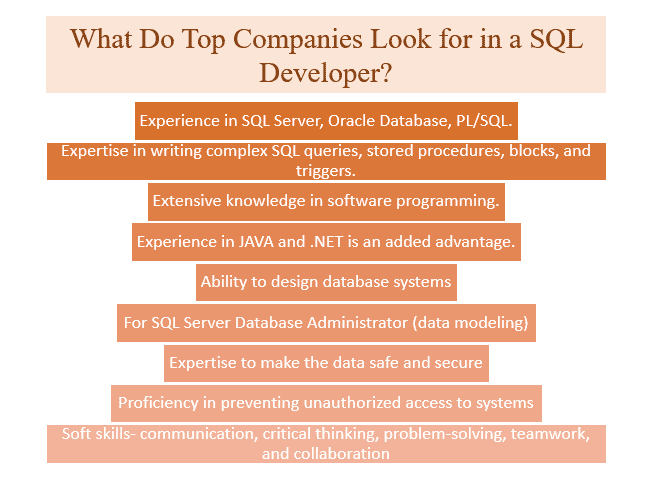 What Do Top Companies Look for in a SQL Developer?

Experience in SQL Server, Oracle Database, PL/SQL.

Expertise in writing complex SQL queries, stored procedures, blocks, and triggers.

Extensive knowledge in software programming.

Experience in JAVA and .NET is an added advantage.

Ability to design database systems

For SQL Server Database Administrator (data modeling)

Expertise to make the data safe and secure

Proficiency in preventing unauthorized access to systems

Soft skills- communication, critical thinking, problem-solving, teamwork, and collaboration